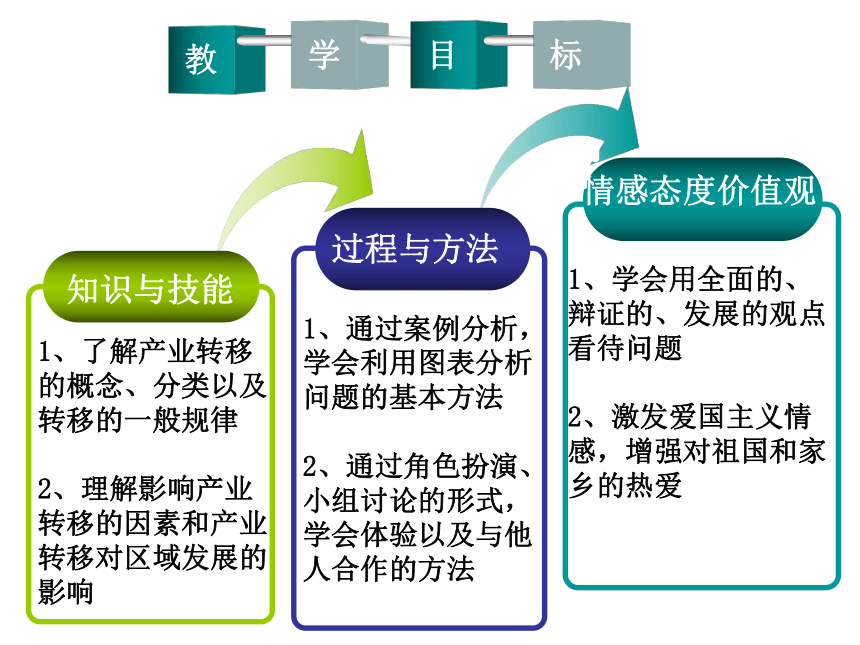 教 学 目 标

知识与技能

1、了解产业转移的概念、分类以及转移的一般规律

2、理解影响产业转移的因素和产业转移对区域发展的影响

过程与方法

1、通过案例分析，学会利用图表分析问题的基本方法

2、通过角色扮演、小组讨论的形式，学会体验以及与他人合作的方法

情感态度价值观

1、学会用全面的、辩证的、发展的观点看待问题

2、激发爱国主义情感，增强对祖国和家乡的热爱